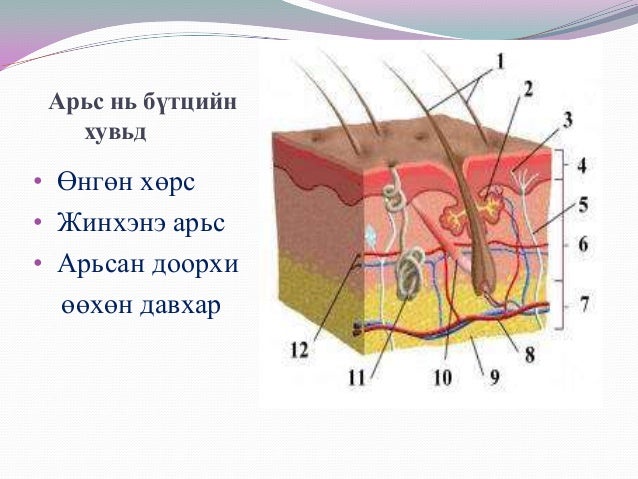 Арьс нь бүтцийн хувьд

• Өнгөн хөрс
• Жинхэнэ арьс
• Арьсан доорхи өөхөн давхар

1
2
3
4
5
6
7
8
9
10
11
12